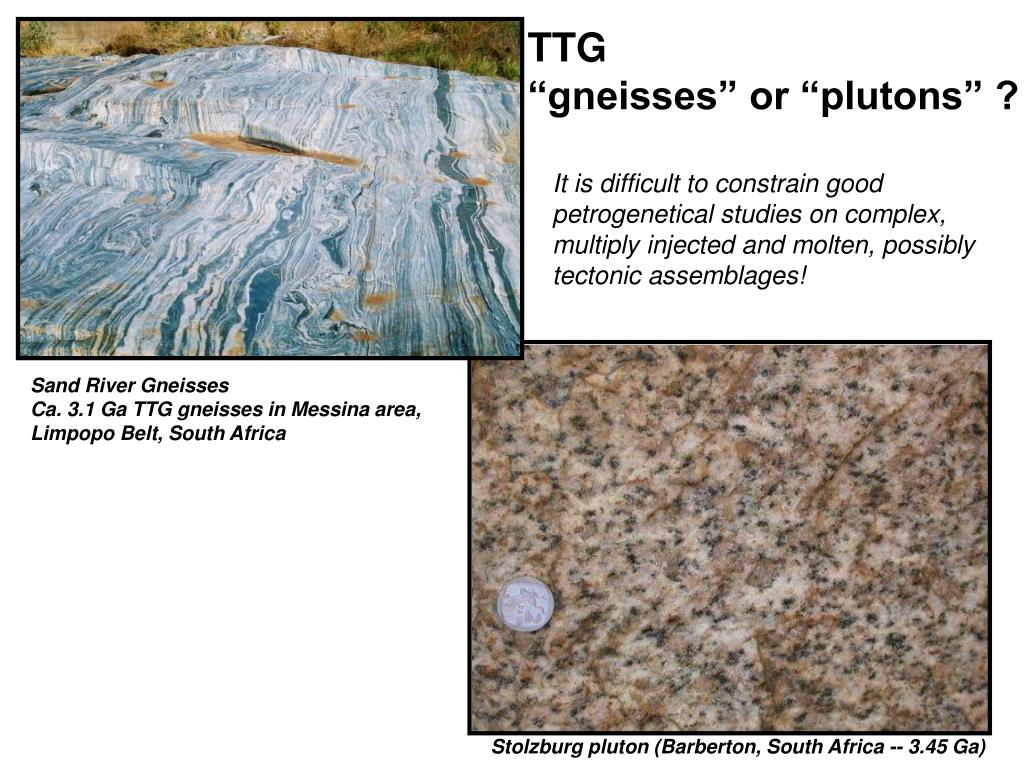 TTG
“gneisses” or “plutons” ?

It is difficult to constrain good petrogenetical studies on complex, multiply injected and molten, possibly tectonic assemblages!

Sand River Gneisses
Ca. 3.1 Ga TTG gneisses in Messina area, Limpopo Belt, South Africa

Stolzburg pluton (Barberton, South Africa -- 3.45 Ga)